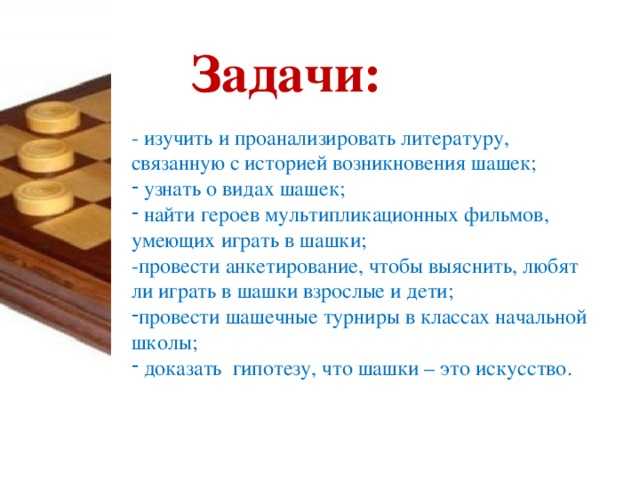 Задачи:

- изучить и проанализировать литературу, связанную с историей возникновения шашек;
- узнать о видах шашек;
- найти героев мультипликационных фильмов, умеющих играть в шашки;
-провести анкетирование, чтобы выяснить, любят ли играть в шашки взрослые и дети;
-провести шашечные турниры в классах начальной школы;
- доказать гипотезу, что шашки – это искусство.